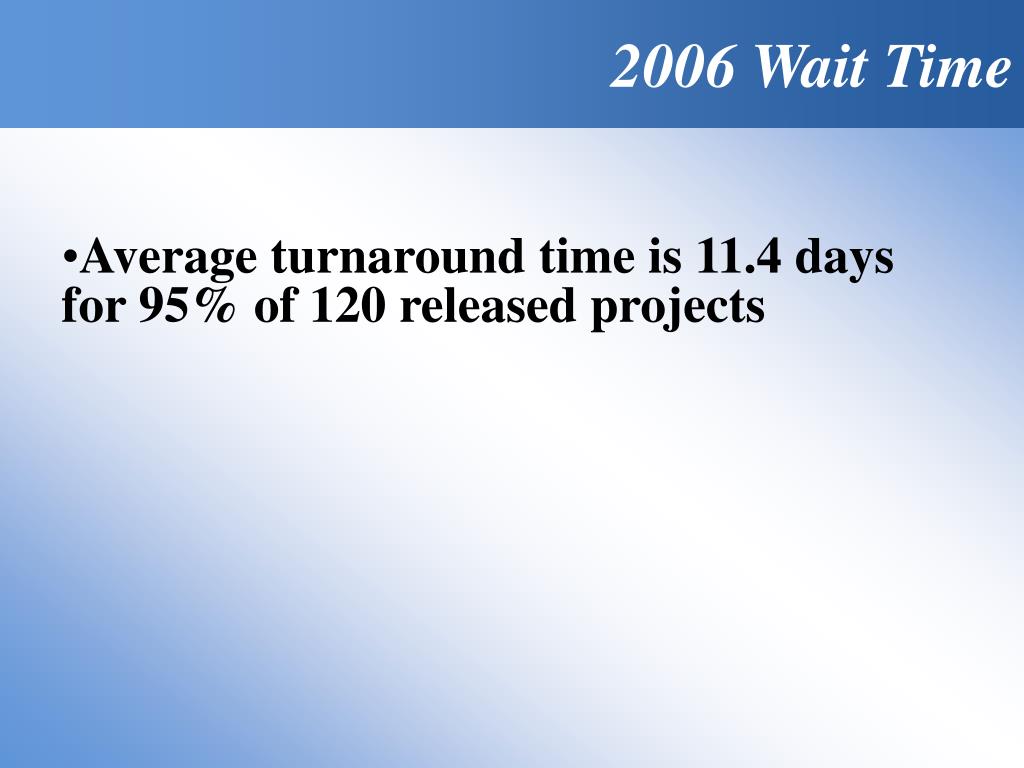 2006 Wait Time

•Average turnaround time is 11.4 days for 95% of 120 released projects